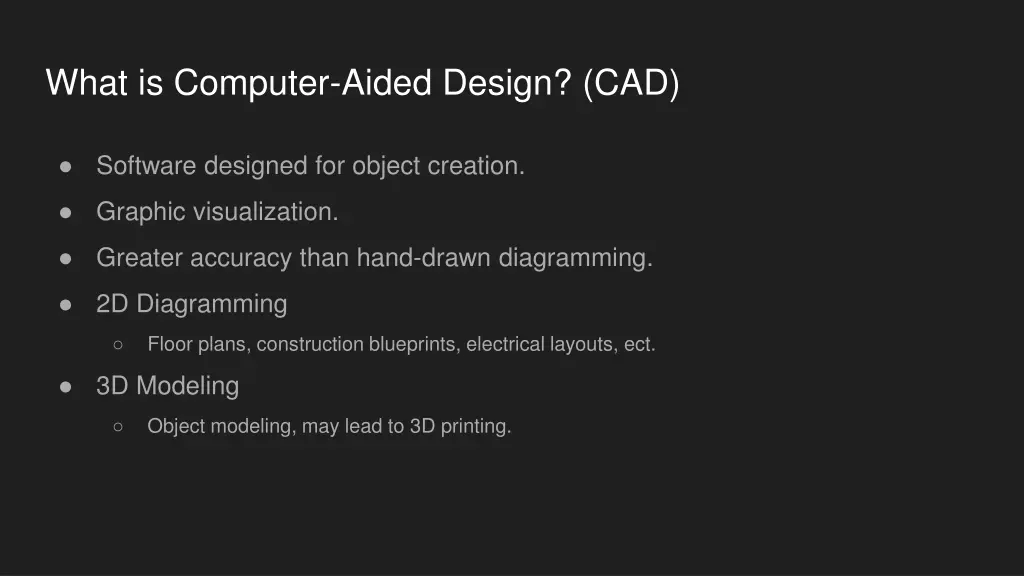 What is Computer-Aided Design? (CAD)

- Software designed for object creation.
- Graphic visualization.
- Greater accuracy than hand-drawn diagramming.
- 2D Diagramming
  - Floor plans, construction blueprints, electrical layouts, ect.
- 3D Modeling
  - Object modeling, may lead to 3D printing.